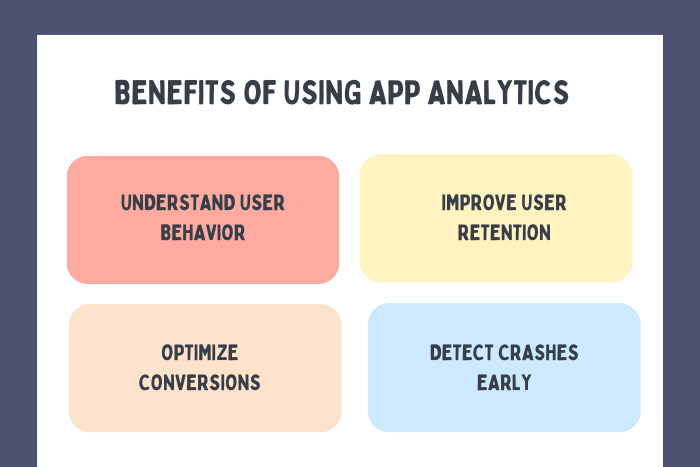 BENEFITS OF USING APP ANALYTICS

UNDERSTAND USER BEHAVIOR

IMPROVE USER RETENTION

OPTIMIZE CONVERSIONS

DETECT CRASHES EARLY